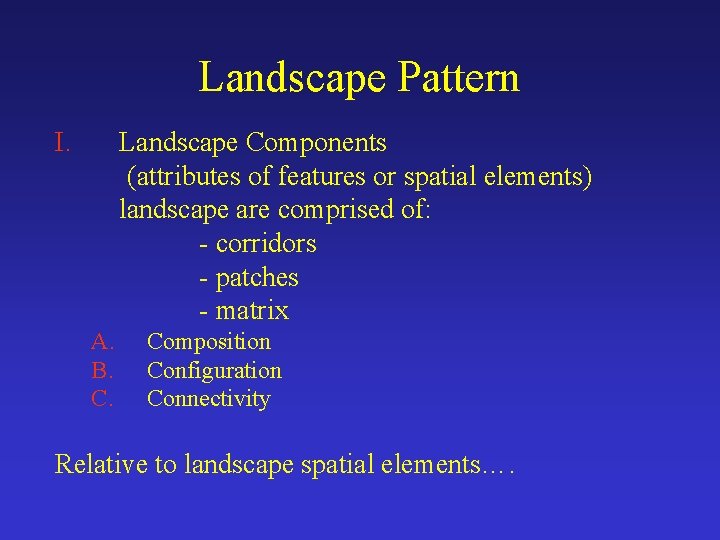 Landscape Pattern

I. Landscape Components
(attributes of features or spatial elements)
landscape are comprised of:
- corridors
- patches
- matrix

A. Composition
B. Configuration
C. Connectivity

Relative to landscape spatial elements….